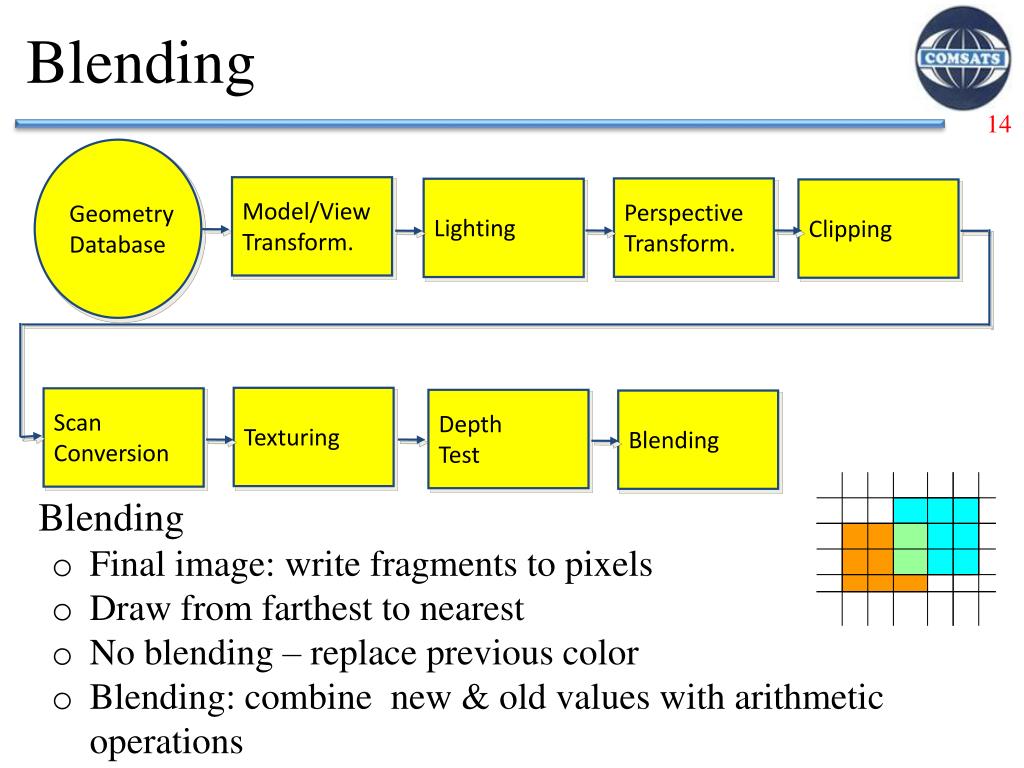 Blending

COMSATS

14

Geometry Database

Model/View Transform.

Lighting

Perspective Transform.

Clipping

Scan Conversion

Texturing

Depth Test

Blending

Blending
o Final image: write fragments to pixels
o Draw from farthest to nearest
o No blending – replace previous color
o Blending: combine new & old values with arithmetic operations